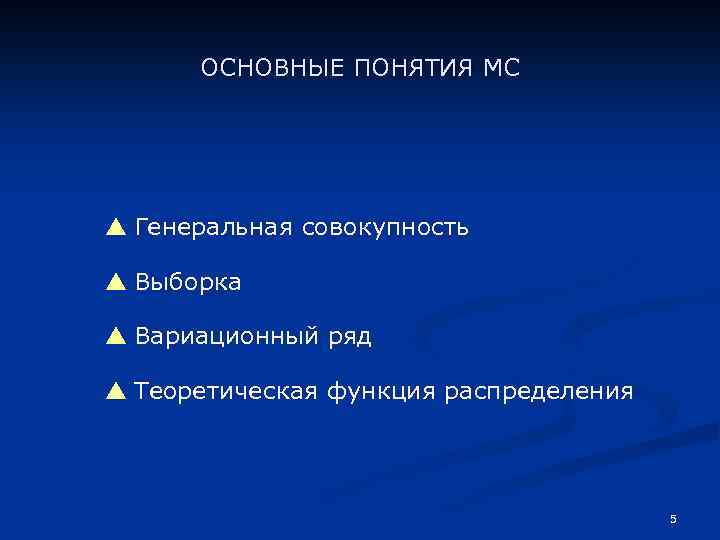 ОСНОВНЫЕ ПОНЯТИЯ МС

▲ Генеральная совокупность

▲ Выборка

▲ Вариационный ряд

▲ Теоретическая функция распределения

5